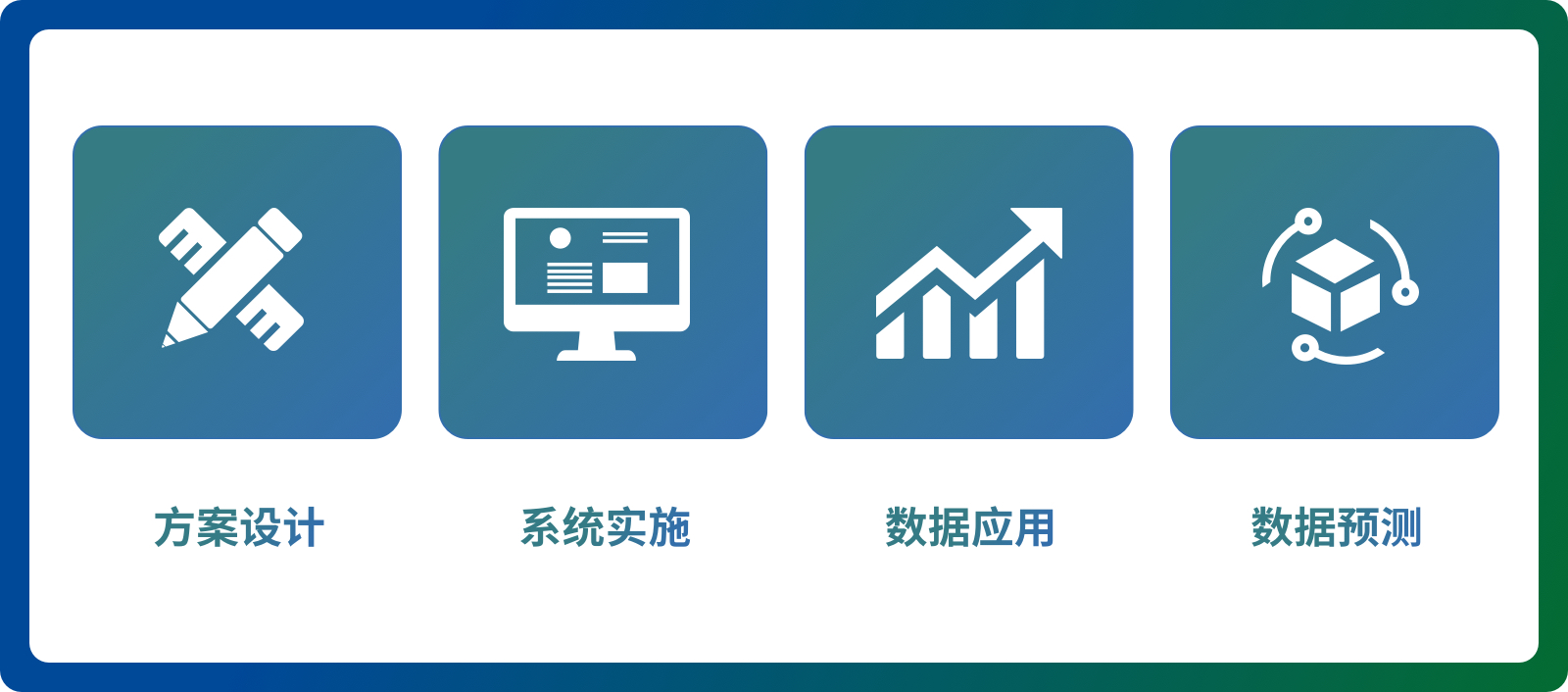 方案设计

系统实施

数据应用

数据预测